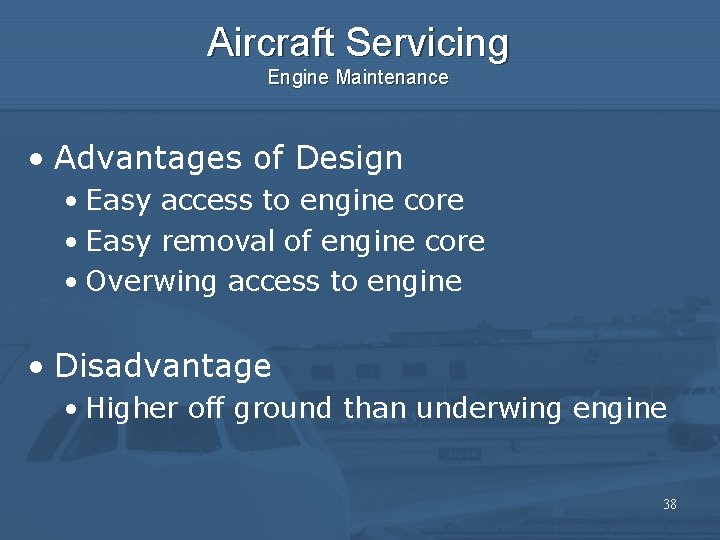 Aircraft Servicing
Engine Maintenance

• Advantages of Design
• Easy access to engine core
• Easy removal of engine core
• Overwing access to engine

• Disadvantage
• Higher off ground than underwing engine

38